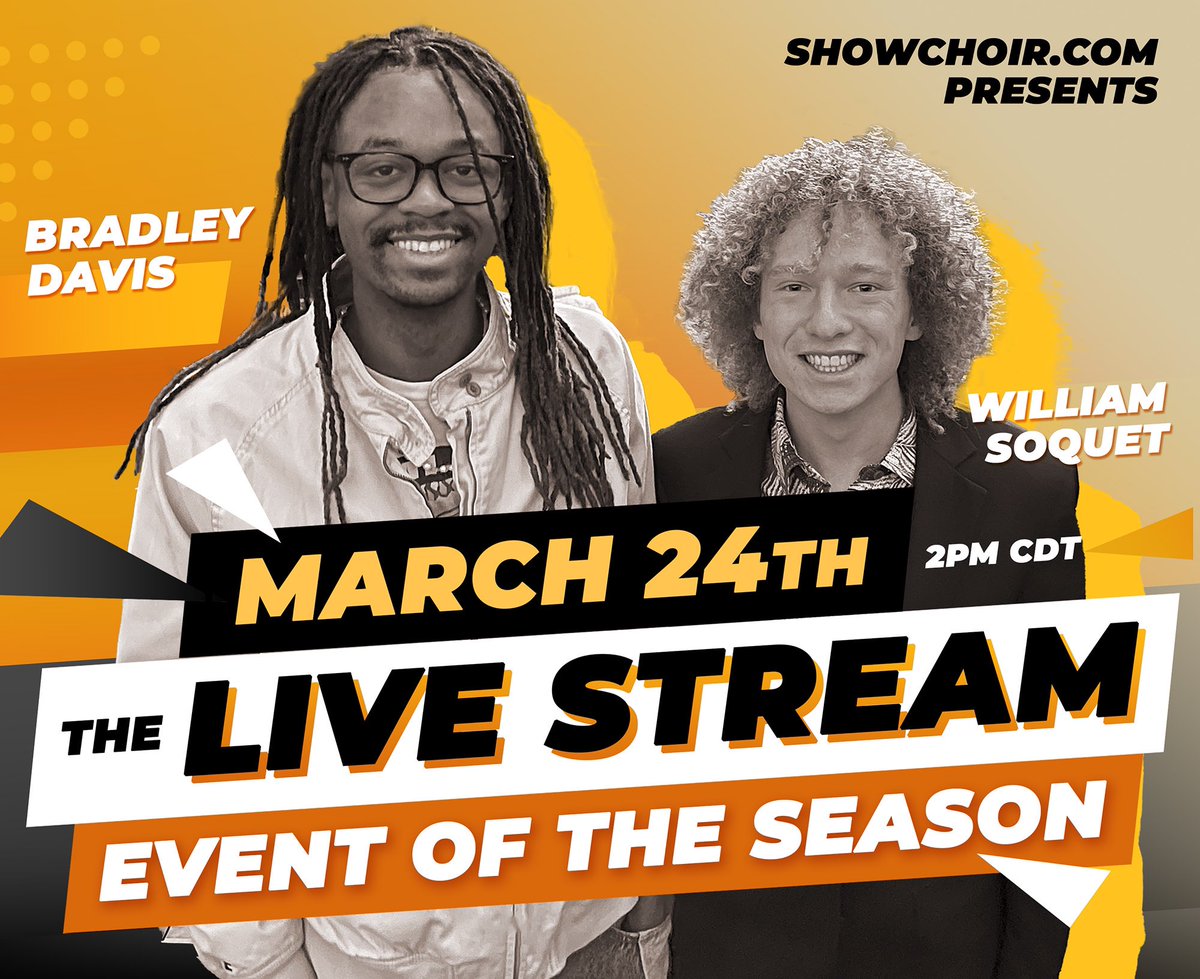 SHOWCHOIR.COM PRESENTS

BRADLEY DAVIS

WILLIAM SOQUET

MARCH 24TH

2PM CDT

THE LIVE STREAM

EVENT OF THE SEASON